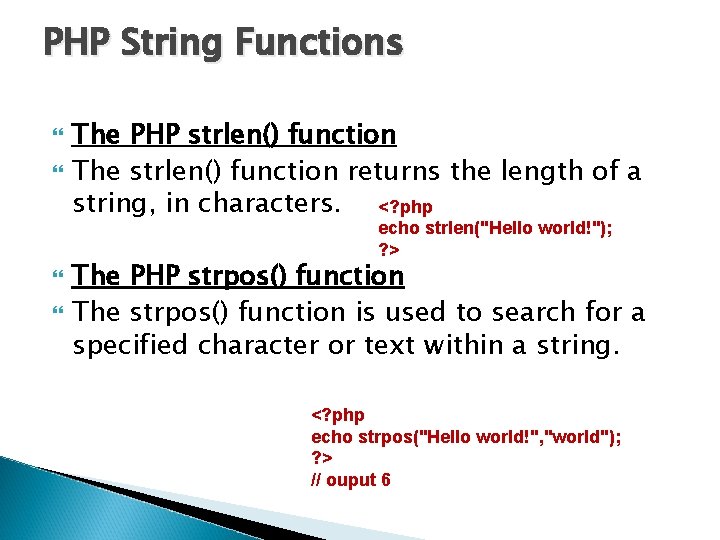 PHP String Functions

The PHP strlen() function

The strlen() function returns the length of a string, in characters.

<?php
echo strlen("Hello world!");
?>

The PHP strpos() function

The strpos() function is used to search for a specified character or text within a string.

<?php
echo strpos("Hello world!","world");
?>
// ouput 6